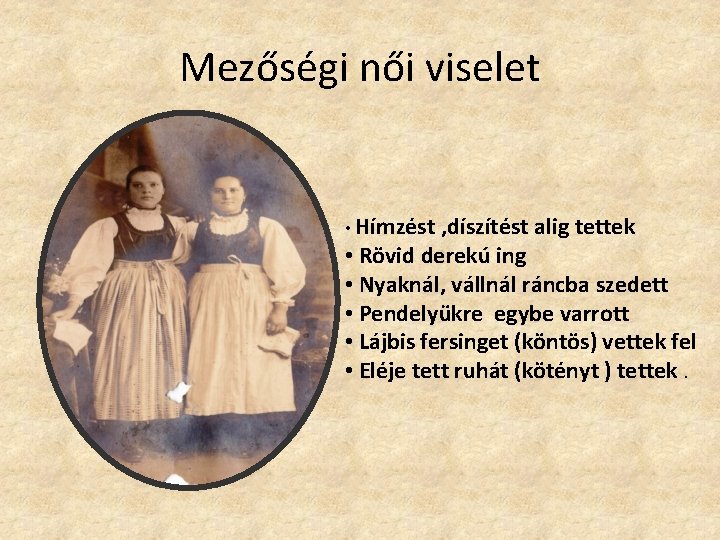 Mezőségi női viselet

• Hímzést ,díszítést alig tettek
• Rövid derekú ing
• Nyaknál, vállnál ráncba szedett
• Pendelyükre egybe varrott
• Lájbis fersinget (köntös) vettek fel
• Eléje tett ruhát (kötényt ) tettek .